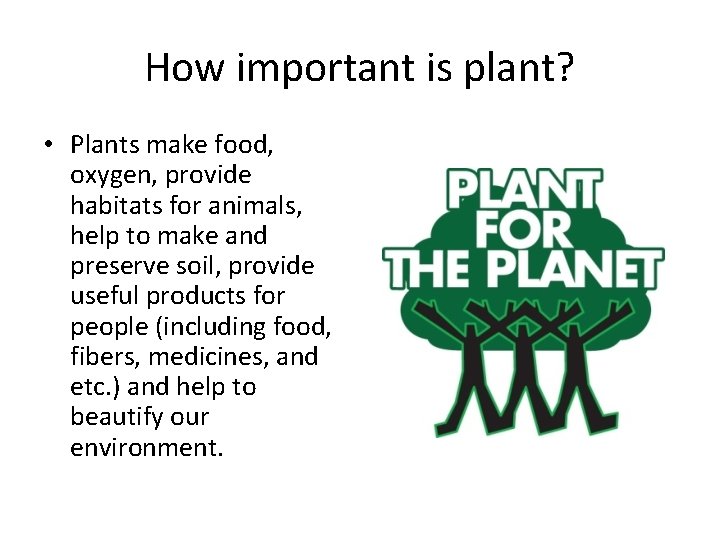 How important is plant?

• Plants make food, oxygen, provide habitats for animals, help to make and preserve soil, provide useful products for people (including food, fibers, medicines, and etc.) and help to beautify our environment.

PLANT FOR THE PLANET